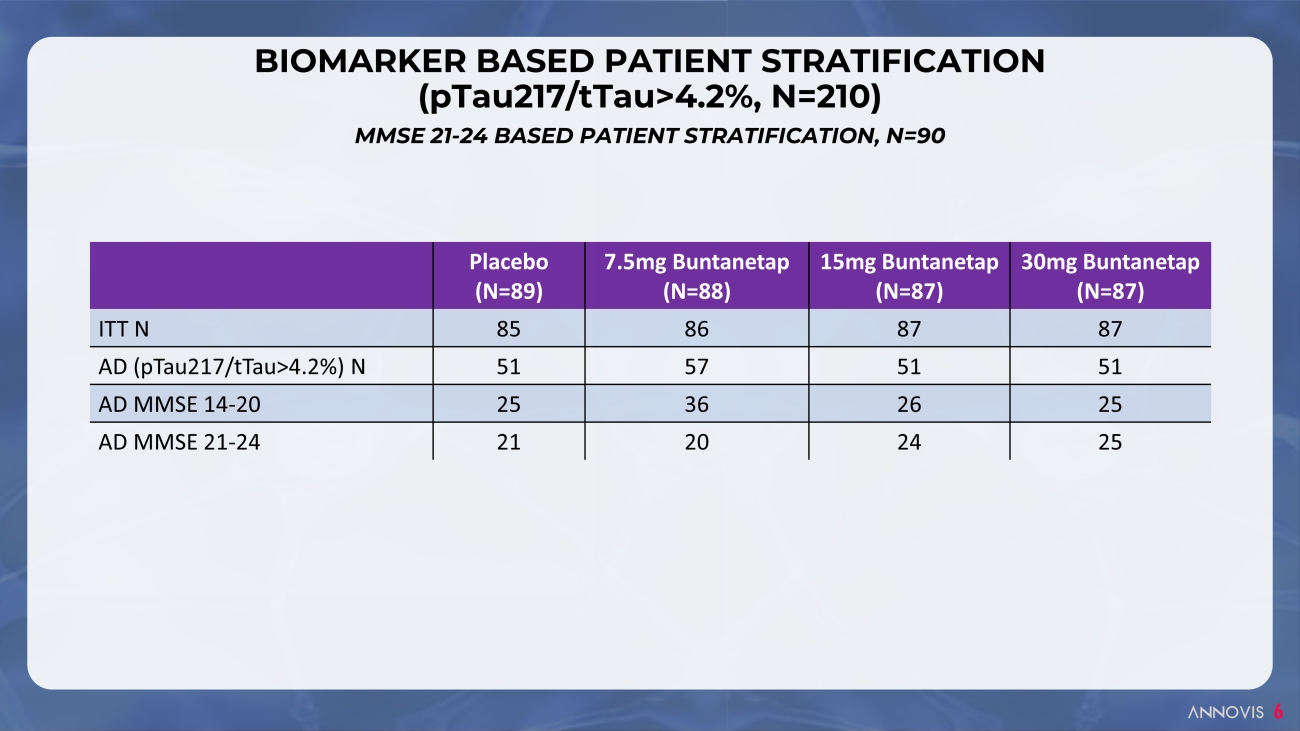 BIOMARKER BASED PATIENT STRATIFICATION
(pTau217/tTau>4.2%, N=210)

MMSE 21-24 BASED PATIENT STRATIFICATION, N=90

|  | Placebo (N=89) | 7.5mg Buntanetap (N=88) | 15mg Buntanetap (N=87) | 30mg Buntanetap (N=87) |
|---|---|---|---|---|
| ITT N | 85 | 86 | 87 | 87 |
| AD (pTau217/tTau>4.2%) N | 51 | 57 | 51 | 51 |
| AD MMSE 14-20 | 25 | 36 | 26 | 25 |
| AD MMSE 21-24 | 21 | 20 | 24 | 25 |

ANNOVIS 6